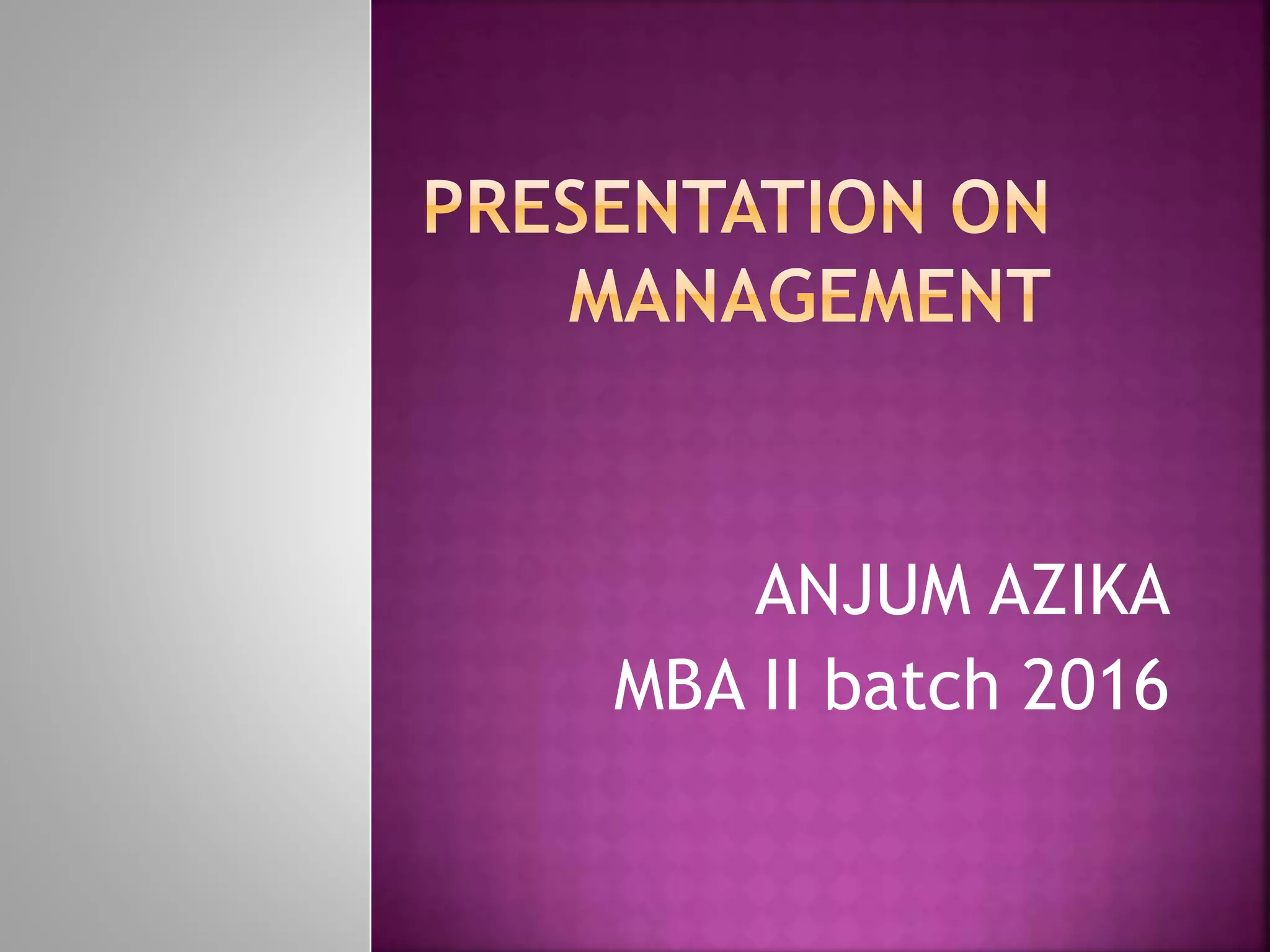 PRESENTATION ON MANAGEMENT

ANJUM AZIKA
MBA II batch 2016